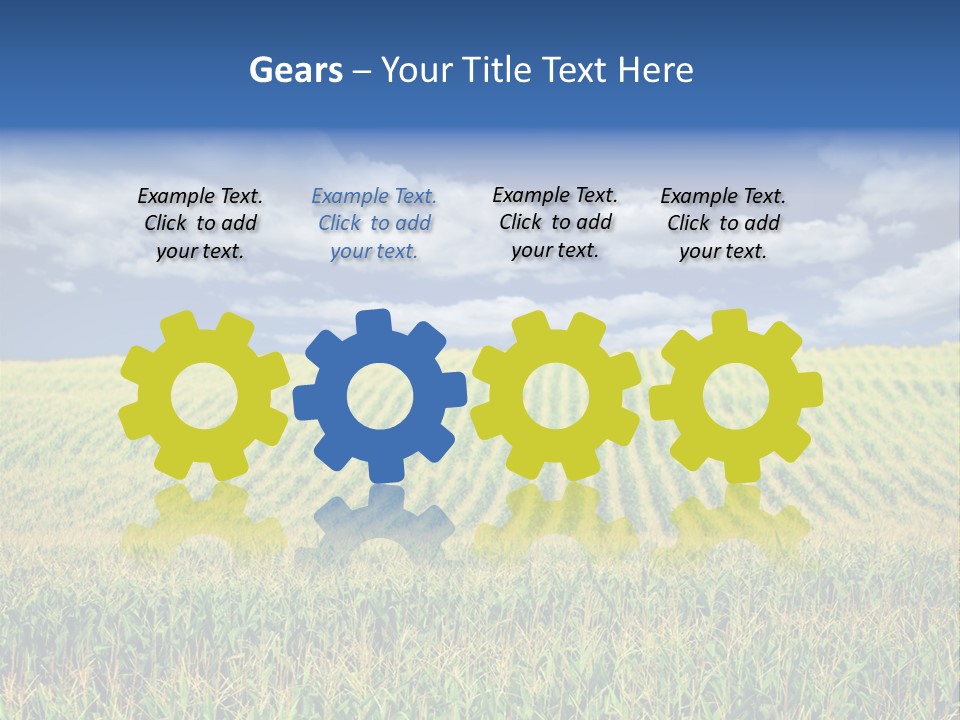 Gears – Your Title Text Here

Example Text. Click to add your text.

Example Text. Click to add your text.

Example Text. Click to add your text.

Example Text. Click to add your text.